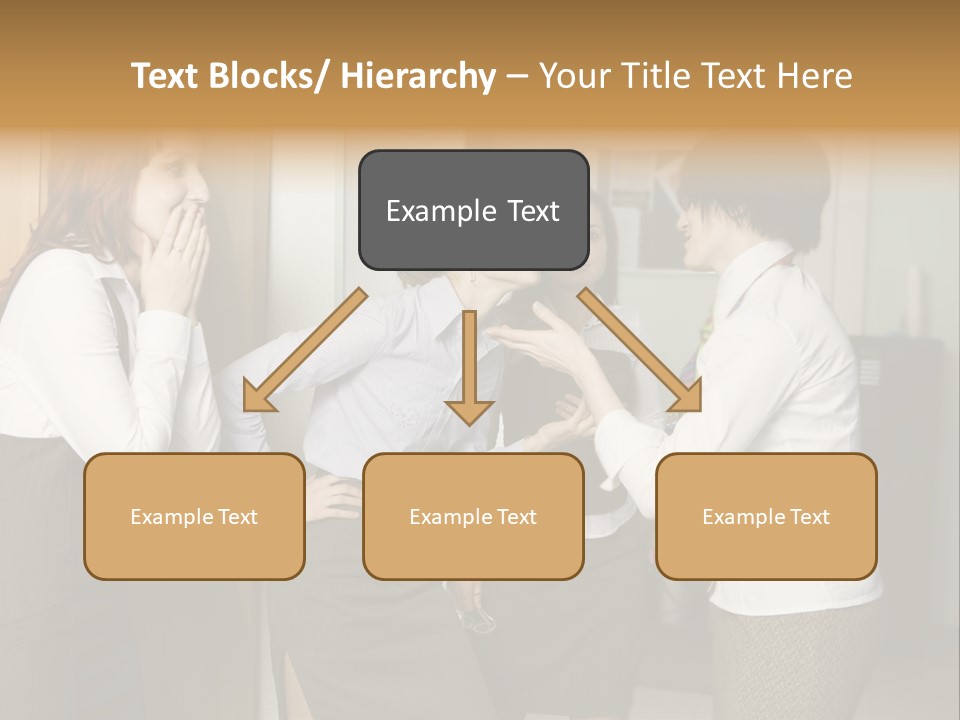 Text Blocks/ Hierarchy – Your Title Text Here

Example Text

Example Text

Example Text

Example Text